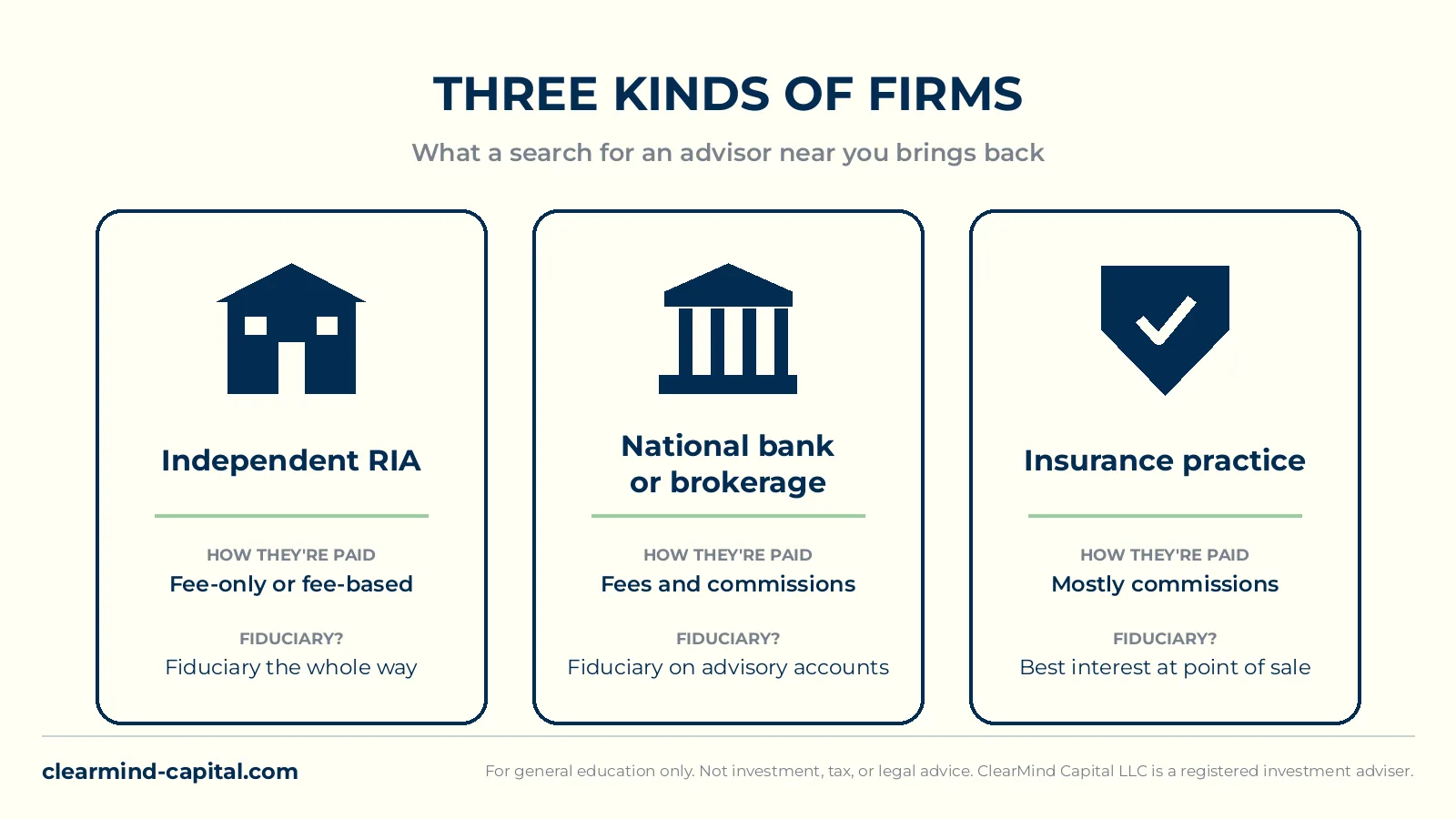 THREE KINDS OF FIRMS

What a search for an advisor near you brings back

Independent RIA

HOW THEY'RE PAID
Fee-only or fee-based

FIDUCIARY?
Fiduciary the whole way

National bank or brokerage

HOW THEY'RE PAID
Fees and commissions

FIDUCIARY?
Fiduciary on advisory accounts

Insurance practice

HOW THEY'RE PAID
Mostly commissions

FIDUCIARY?
Best interest at point of sale

clearmind-capital.com

For general education only. Not investment, tax, or legal advice. ClearMind Capital LLC is a registered investment adviser.